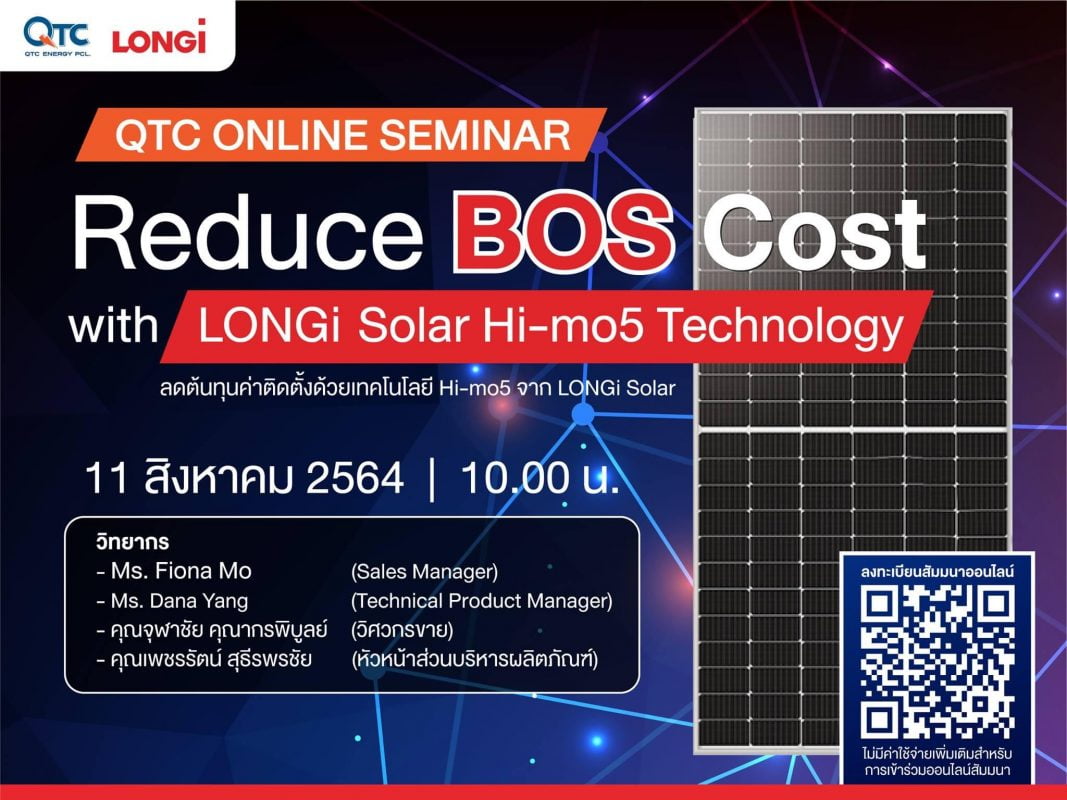 QTC
QTC ENERGY PCL.
LONGi

QTC ONLINE SEMINAR

Reduce BOS Cost with LONGi Solar Hi-mo5 Technology

ลดต้นทุนค่าติดตั้งด้วยเทคโนโลยี Hi-mo5 จาก LONGi Solar

11 สิงหาคม 2564 | 10.00 น.

วิทยากร
- Ms. Fiona Mo (Sales Manager)
- Ms. Dana Yang (Technical Product Manager)
- คุณจุฬาชัย คุณากรพิบูลย์ (วิศวกรขาย)
- คุณเพชรรัตน์ สุธีรพรชัย (หัวหน้าส่วนบริหารผลิตภัณฑ์)

ลงทะเบียนสัมมนาออนไลน์

ไม่มีค่าใช้จ่ายเพิ่มเติมสำหรับการเข้าร่วมออนไลน์สัมมนา